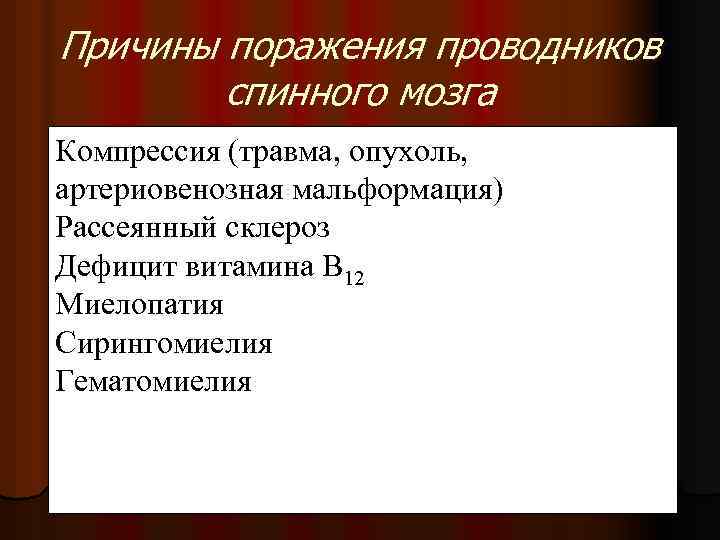 Причины поражения проводников спинного мозга

Компрессия (травма, опухоль, артериовенозная мальформация)
Рассеянный склероз
Дефицит витамина $B_{12}$
Миелопатия
Сирингомиелия
Гематомиелия